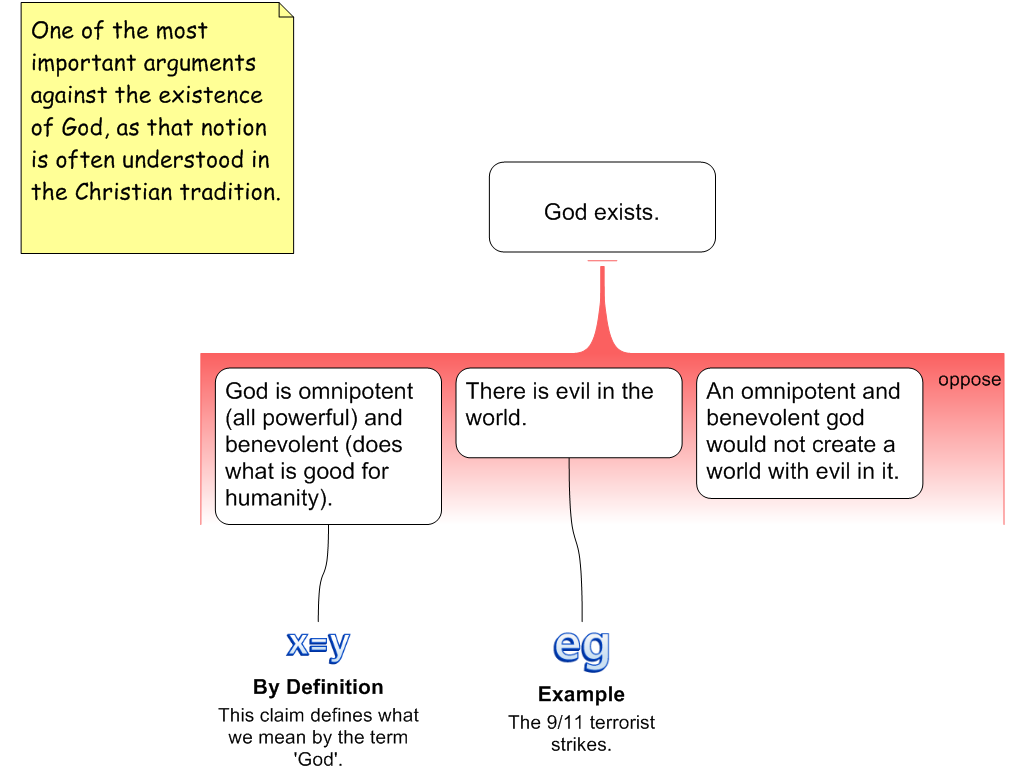 One of the most important arguments against the existence of God, as that notion is often understood in the Christian tradition.

God exists.

oppose

God is omnipotent (all powerful) and benevolent (does what is good for humanity).

There is evil in the world.

An omnipotent and benevolent god would not create a world with evil in it.

x=y

By Definition

This claim defines what we mean by the term 'God'.

eg

Example

The 9/11 terrorist strikes.